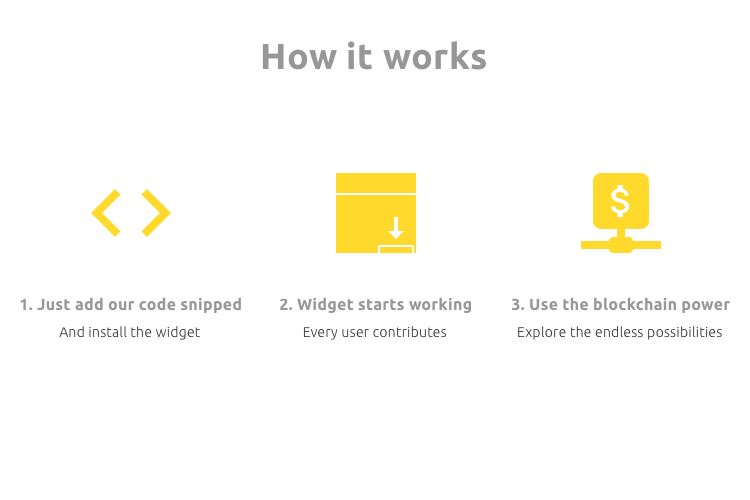 How it works

1. Just add our code snipped
And install the widget

2. Widget starts working
Every user contributes

3. Use the blockchain power
Explore the endless possibilities